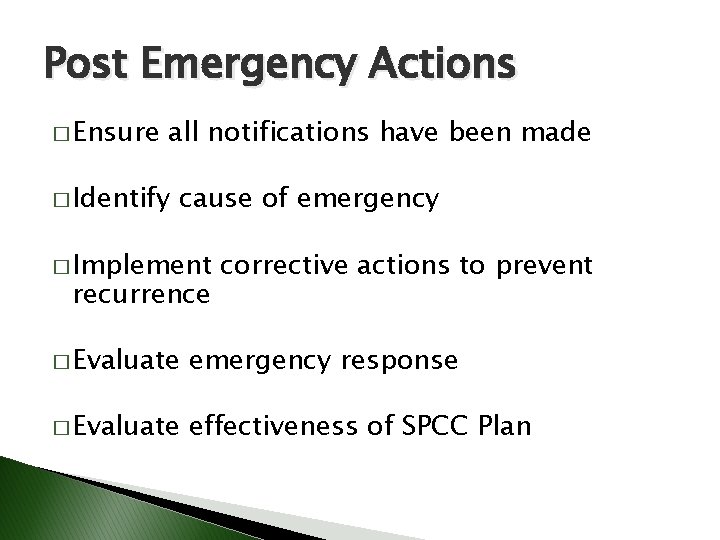 Post Emergency Actions

□ Ensure all notifications have been made

□ Identify cause of emergency

□ Implement corrective actions to prevent recurrence

□ Evaluate emergency response

□ Evaluate effectiveness of SPCC Plan